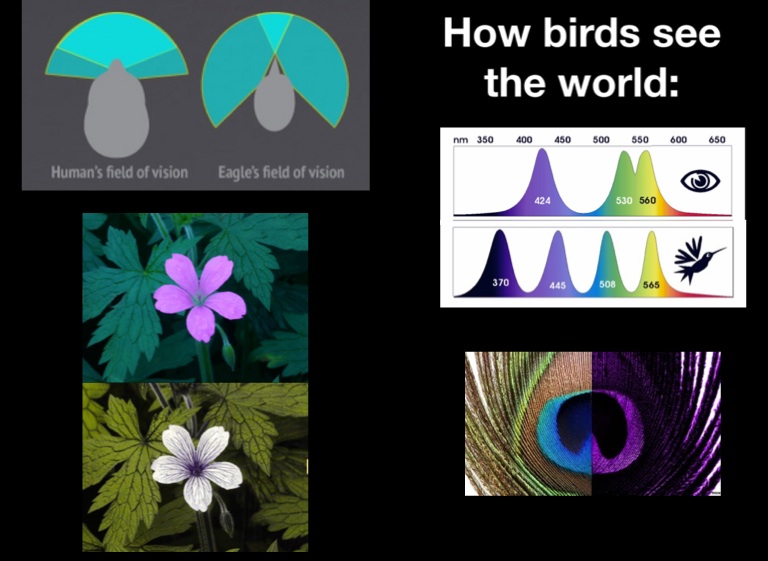 Human's field of vision

Eagle's field of vision

How birds see the world:

nm 350 400 450 500 550 600 650

424 530 560

370 445 508 565